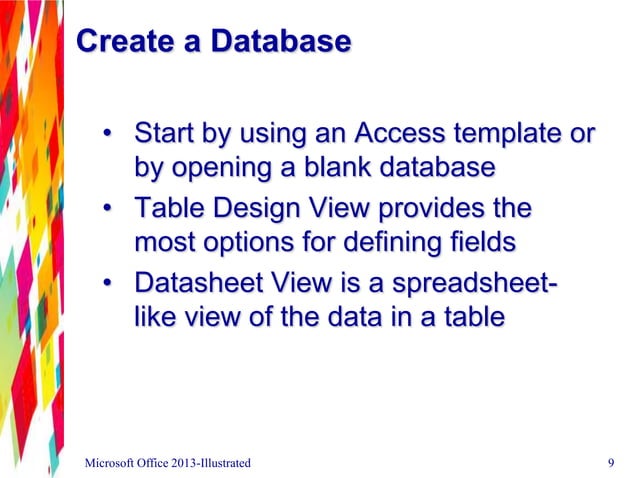 Create a Database

• Start by using an Access template or by opening a blank database
• Table Design View provides the most options for defining fields
• Datasheet View is a spreadsheet-like view of the data in a table

Microsoft Office 2013-Illustrated

9